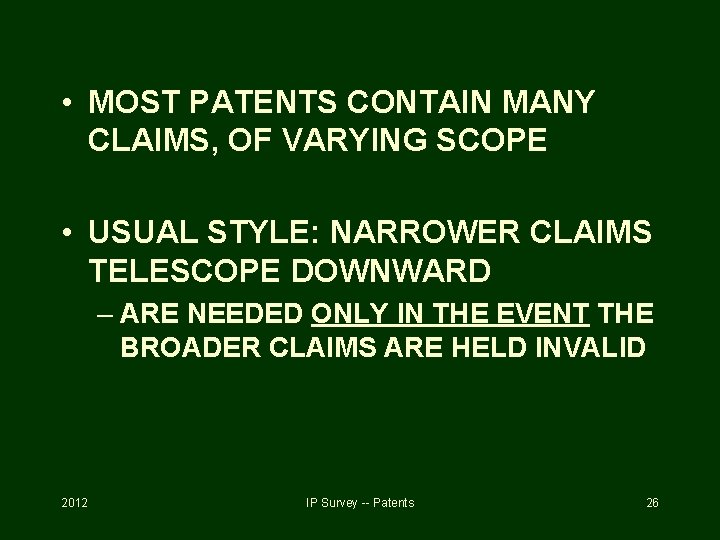 • MOST PATENTS CONTAIN MANY CLAIMS, OF VARYING SCOPE

• USUAL STYLE: NARROWER CLAIMS TELESCOPE DOWNWARD

– ARE NEEDED ONLY IN THE EVENT THE BROADER CLAIMS ARE HELD INVALID

2012

IP Survey -- Patents

26